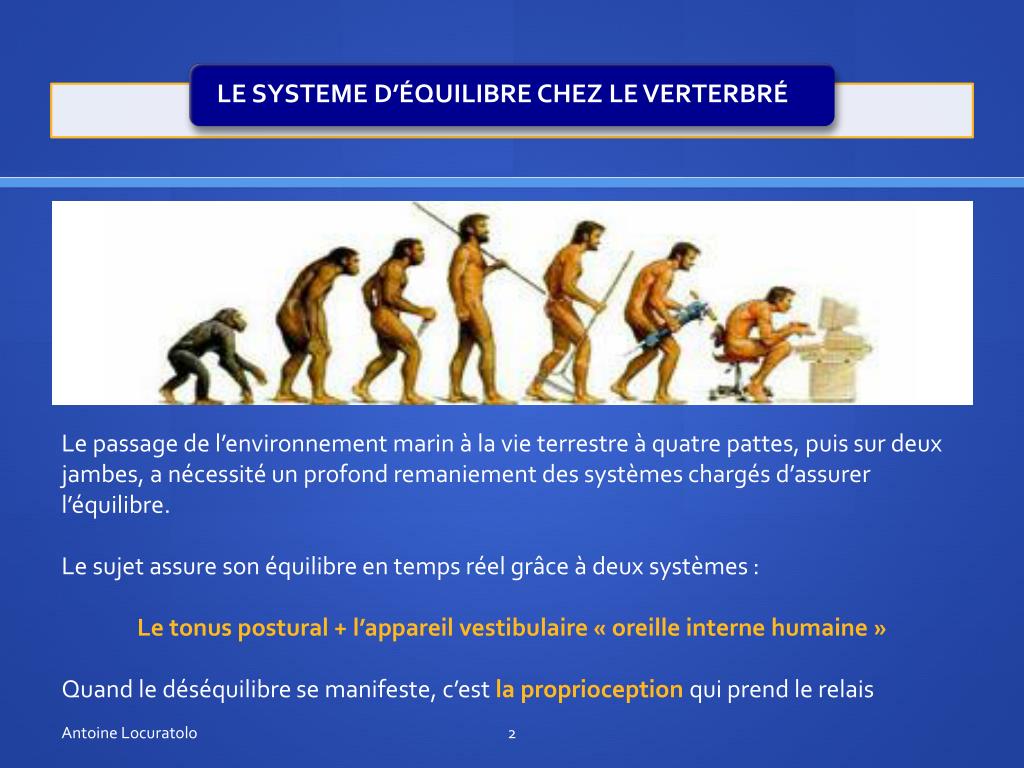 LE SYSTEME D’ÉQUILIBRE CHEZ LE VERTERBRÉ

Le passage de l’environnement marin à la vie terrestre à quatre pattes, puis sur deux jambes, a nécessité un profond remaniement des systèmes chargés d’assurer l’équilibre.

Le sujet assure son équilibre en temps réel grâce à deux systèmes :

Le tonus postural + l’appareil vestibulaire « oreille interne humaine »

Quand le déséquilibre se manifeste, c’est la proprioception qui prend le relais

Antoine Locuratolo

2